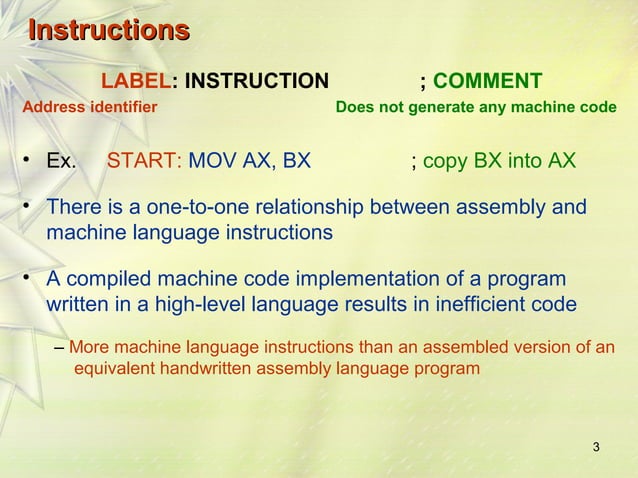 Instructions

LABEL: INSTRUCTION ; COMMENT

Address identifier

Does not generate any machine code

• Ex. START: MOV AX, BX ; copy BX into AX

• There is a one-to-one relationship between assembly and machine language instructions

• A compiled machine code implementation of a program written in a high-level language results in inefficient code

– More machine language instructions than an assembled version of an equivalent handwritten assembly language program

3